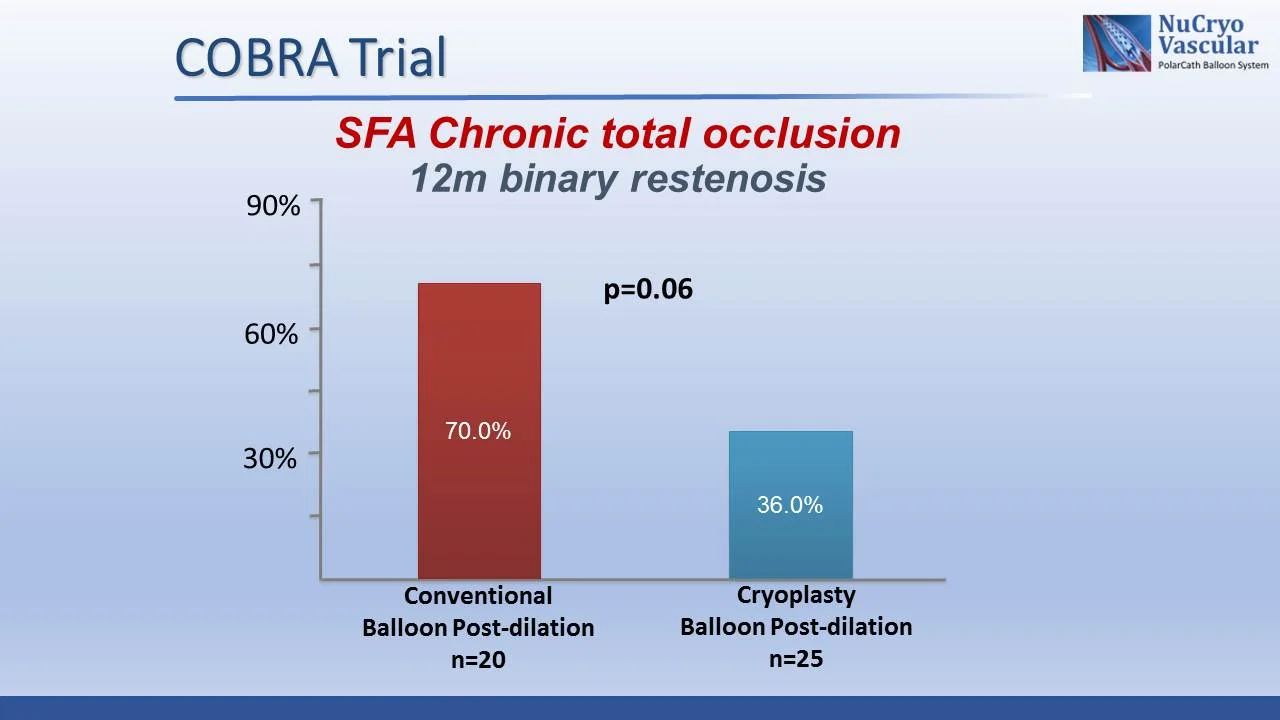 COBRA Trial

NuCryo Vascular
PolarCath Balloon System

SFA Chronic total occlusion
12m binary restenosis

90%
60%
30%

p=0.06

70.0%
36.0%

Conventional Balloon Post-dilation n=20

Cryoplasty Balloon Post-dilation n=25